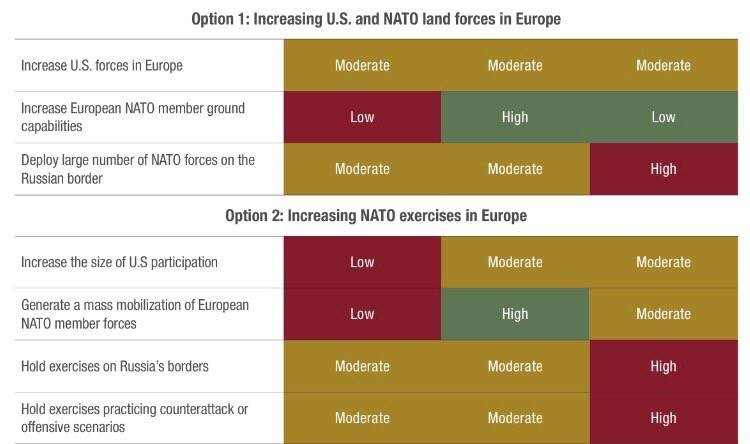 Option 1: Increasing U.S. and NATO land forces in Europe

| | | | |
|---|---|---|---|
| Increase U.S. forces in Europe | Moderate | Moderate | Moderate |
| Increase European NATO member ground capabilities | Low | High | Low |
| Deploy large number of NATO forces on the Russian border | Moderate | Moderate | High |

Option 2: Increasing NATO exercises in Europe

| | | | |
|---|---|---|---|
| Increase the size of U.S participation | Low | Moderate | Moderate |
| Generate a mass mobilization of European NATO member forces | Low | High | Moderate |
| Hold exercises on Russia's borders | Moderate | Moderate | High |
| Hold exercises practicing counterattack or offensive scenarios | Moderate | Moderate | High |